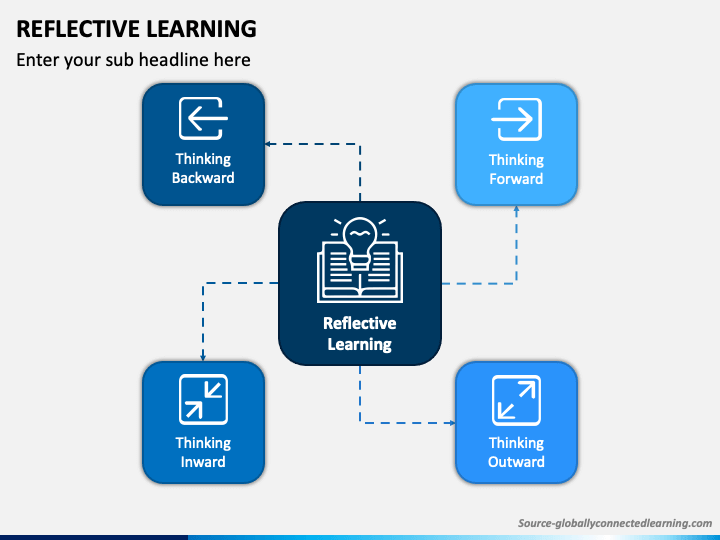 REFLECTIVE LEARNING
Enter your sub headline here

Thinking Backward

Thinking Forward

Reflective Learning

Thinking Inward

Thinking Outward

Source-globallyconnectedlearning.com